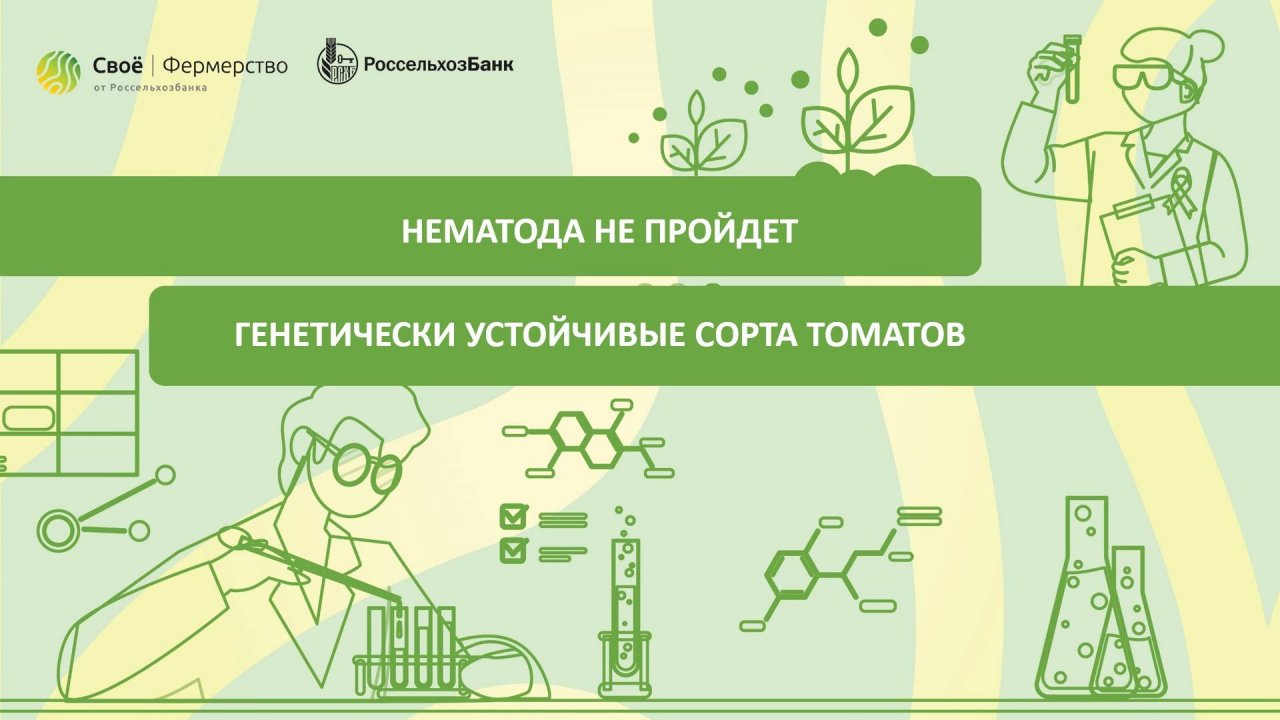 Своё | Фермерство
от Россельхозбанка

РоссельхозБанк

НЕМАТОДА НЕ ПРОЙДЕТ

ГЕНЕТИЧЕСКИ УСТОЙЧИВЫЕ СОРТА ТОМАТОВ